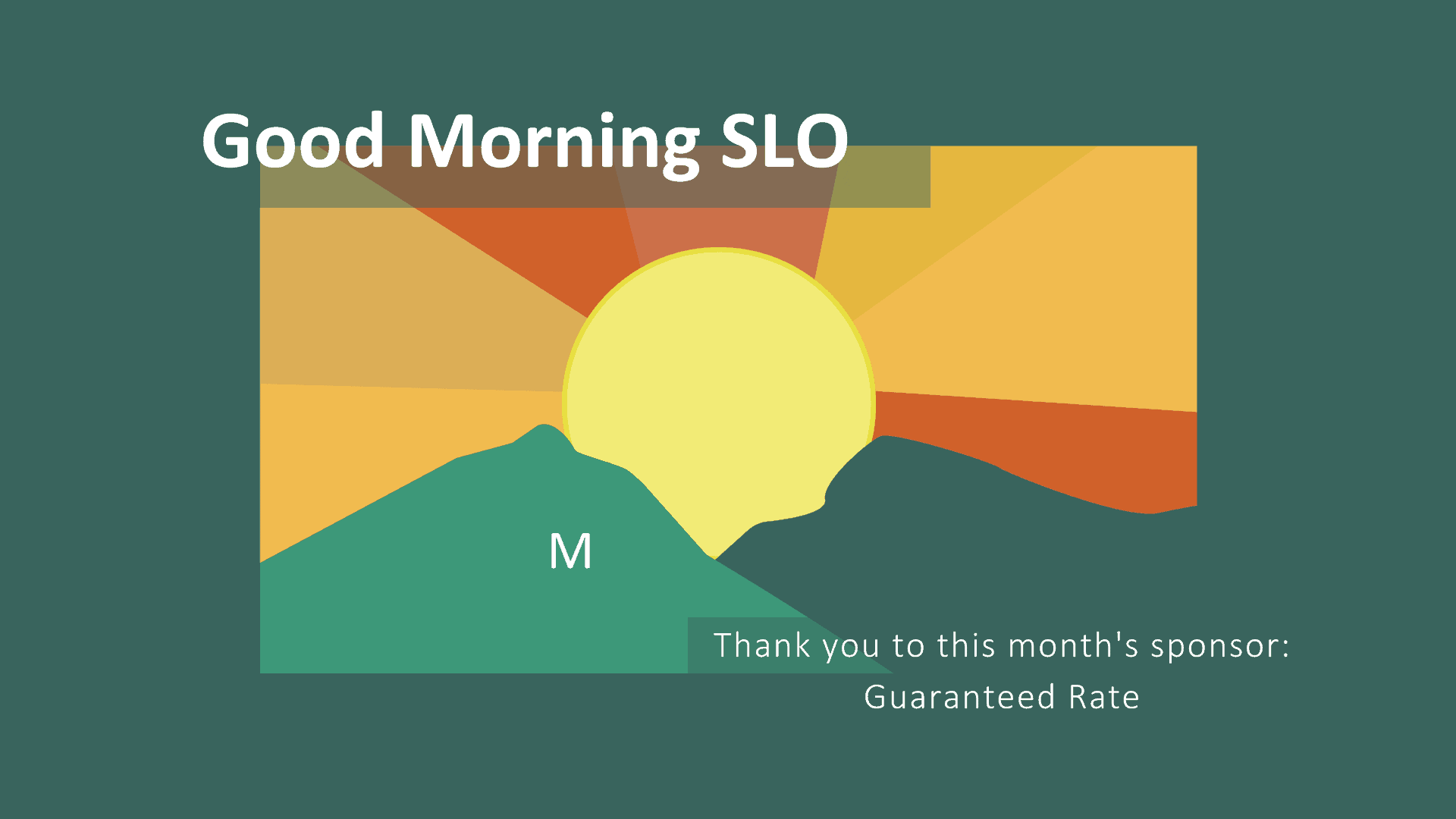 Good Morning SLO

M

Thank you to this month's sponsor:
Guaranteed Rate